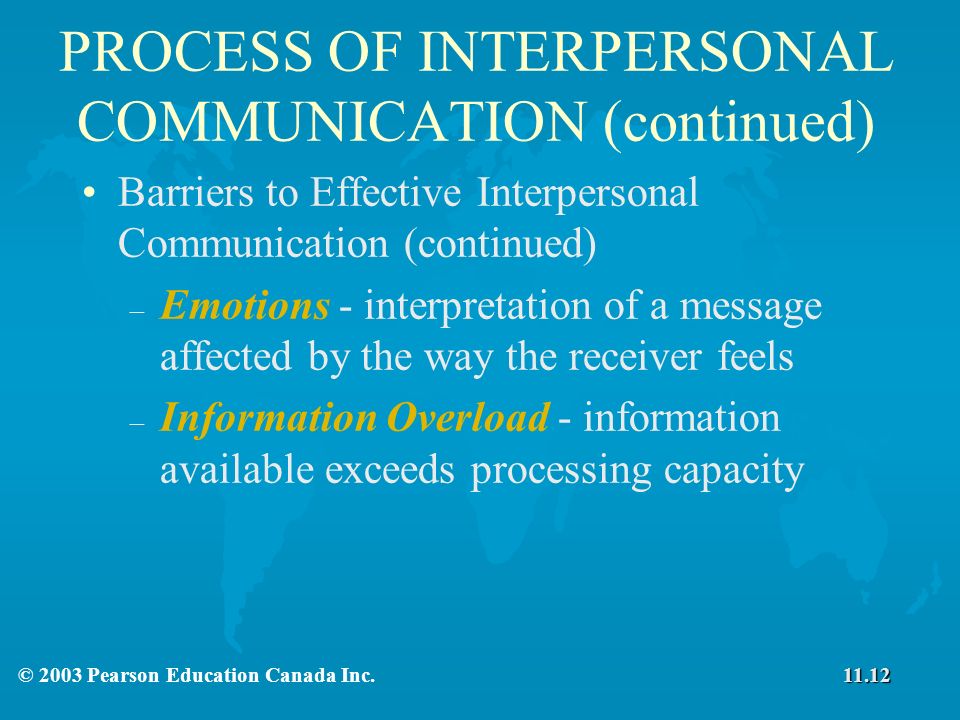 PROCESS OF INTERPERSONAL COMMUNICATION (continued)

• Barriers to Effective Interpersonal Communication (continued)

– Emotions - interpretation of a message affected by the way the receiver feels

– Information Overload - information available exceeds processing capacity

© 2003 Pearson Education Canada Inc.

11.12